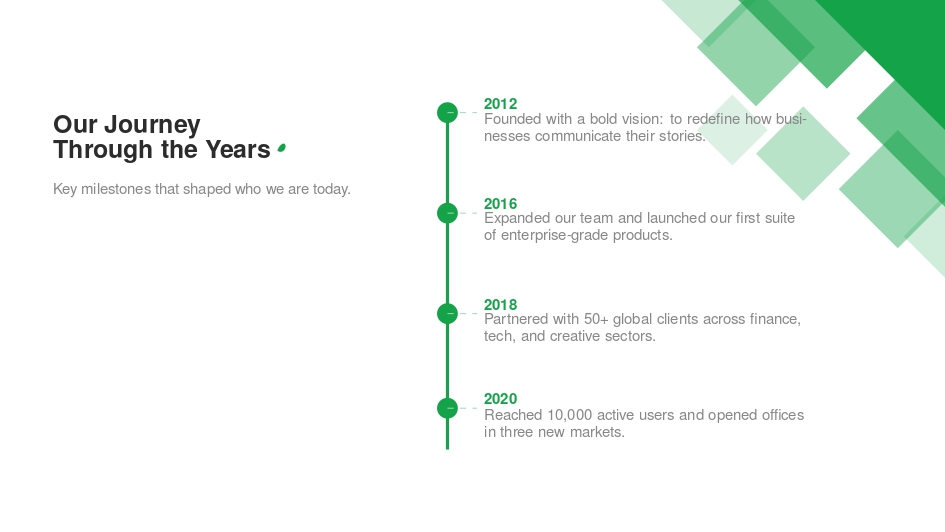 Our Journey Through the Years

Key milestones that shaped who we are today.

2012
Founded with a bold vision: to redefine how businesses communicate their stories.

2016
Expanded our team and launched our first suite of enterprise-grade products.

2018
Partnered with 50+ global clients across finance, tech, and creative sectors.

2020
Reached 10,000 active users and opened offices in three new markets.